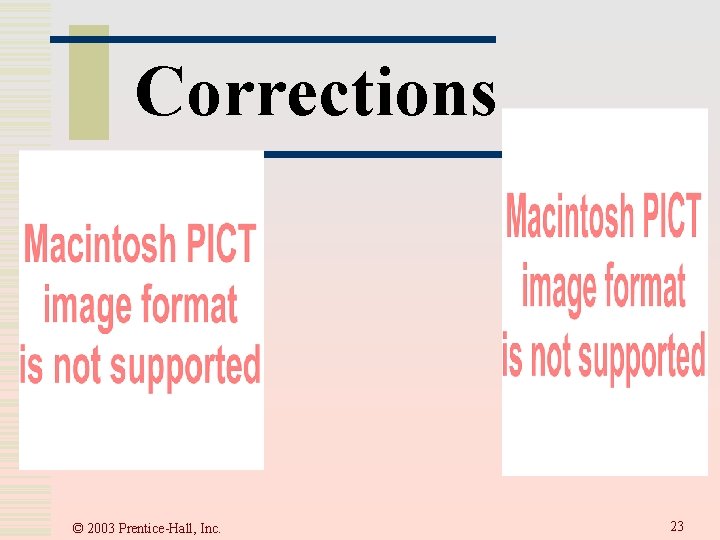 Corrections

Macintosh PICT image format is not supported

Macintosh PICT image format is not supported

© 2003 Prentice-Hall, Inc.

23